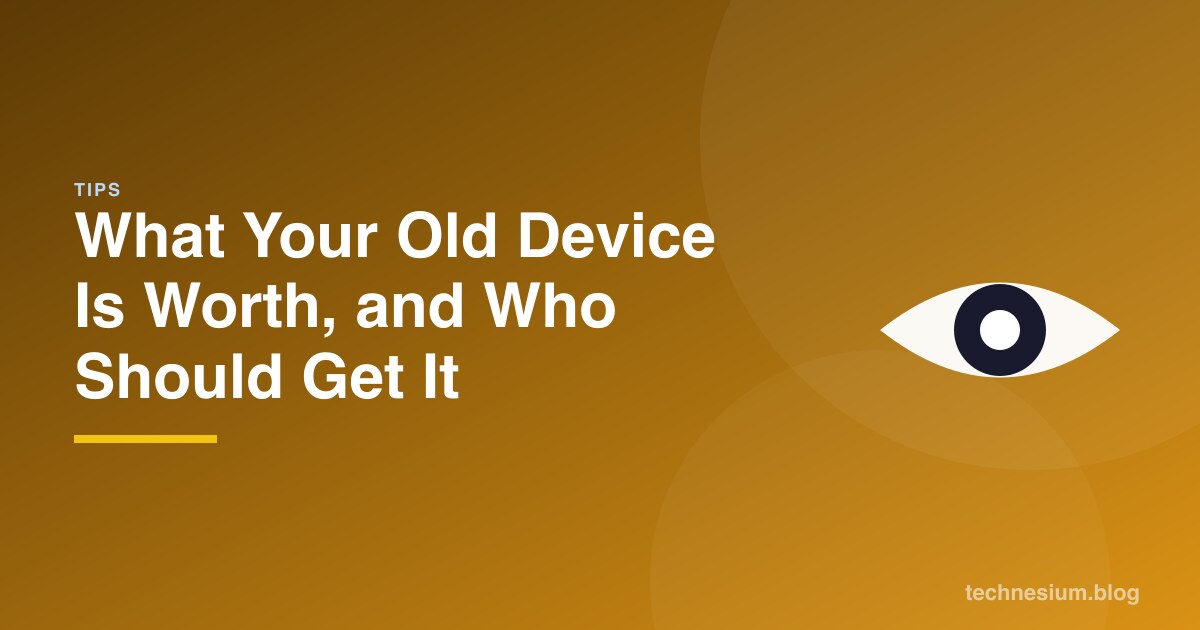 TIPS

What Your Old Device Is Worth, and Who Should Get It

technesium.blog